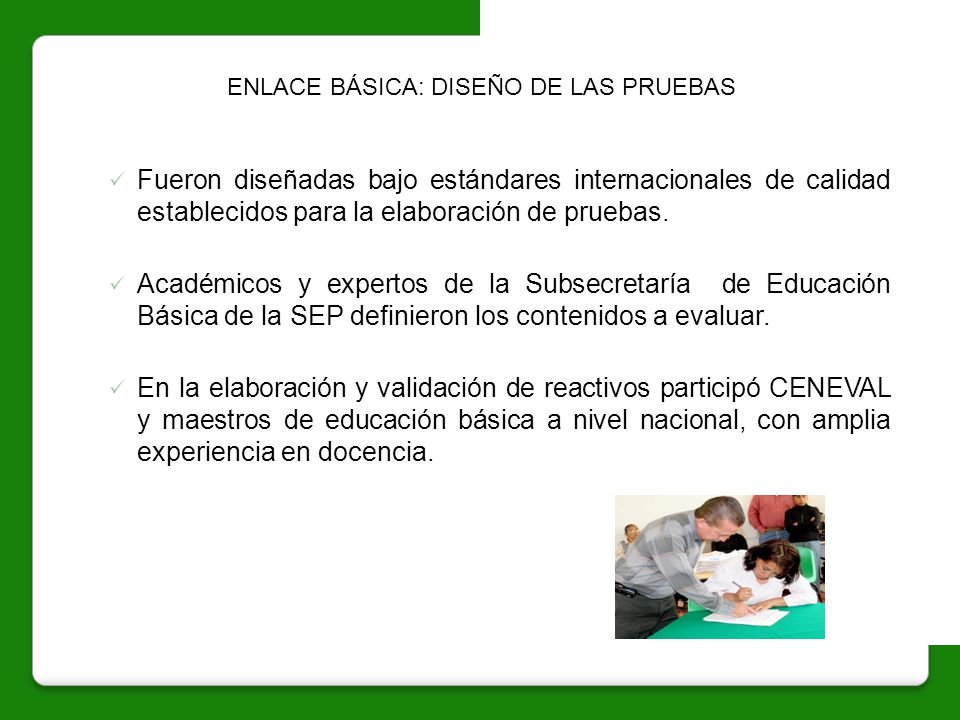 ENLACE BÁSICA: DISEÑO DE LAS PRUEBAS

✓ Fueron diseñadas bajo estándares internacionales de calidad establecidos para la elaboración de pruebas.

✓ Académicos y expertos de la Subsecretaría de Educación Básica de la SEP definieron los contenidos a evaluar.

✓ En la elaboración y validación de reactivos participó CENEVAL y maestros de educación básica a nivel nacional, con amplia experiencia en docencia.